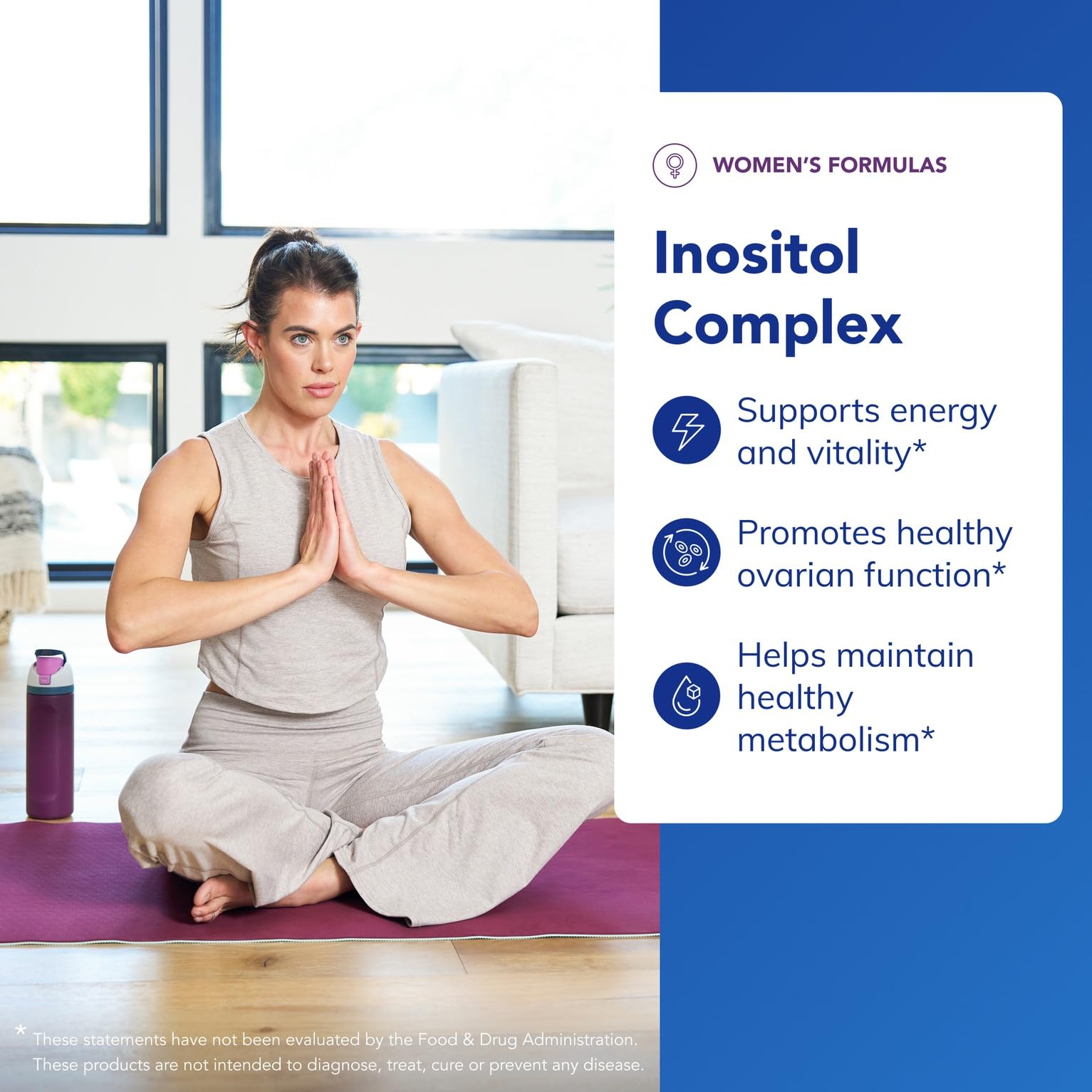 WOMEN'S FORMULAS

Inositol Complex

Supports energy and vitality*

Promotes healthy ovarian function*

Helps maintain healthy metabolism*

* These statements have not been evaluated by the Food & Drug Administration. These products are not intended to diagnose, treat, cure or prevent any disease.